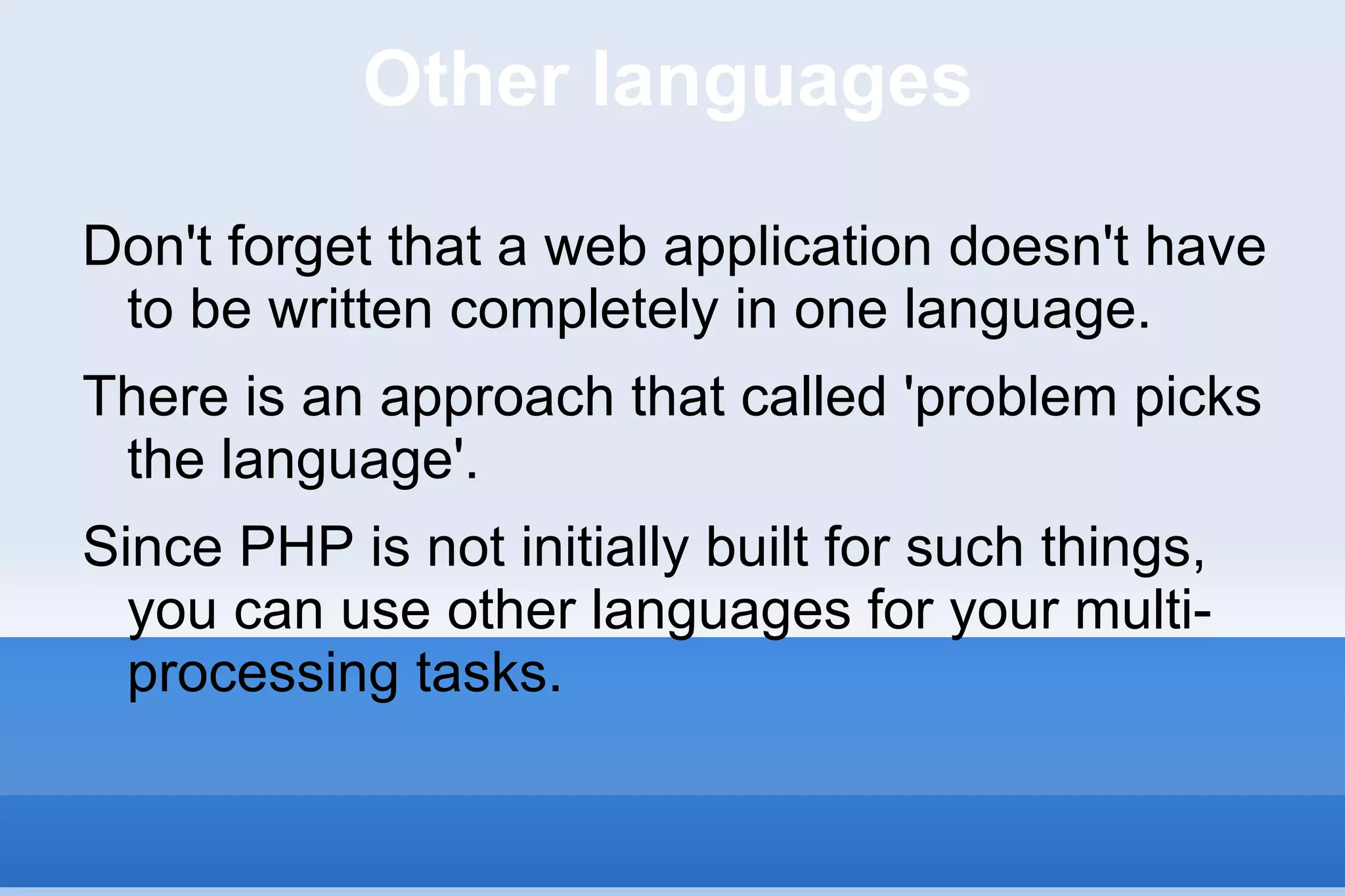 Other languages

Don't forget that a web application doesn't have to be written completely in one language.

There is an approach that called 'problem picks the language'.

Since PHP is not initially built for such things, you can use other languages for your multi-processing tasks.